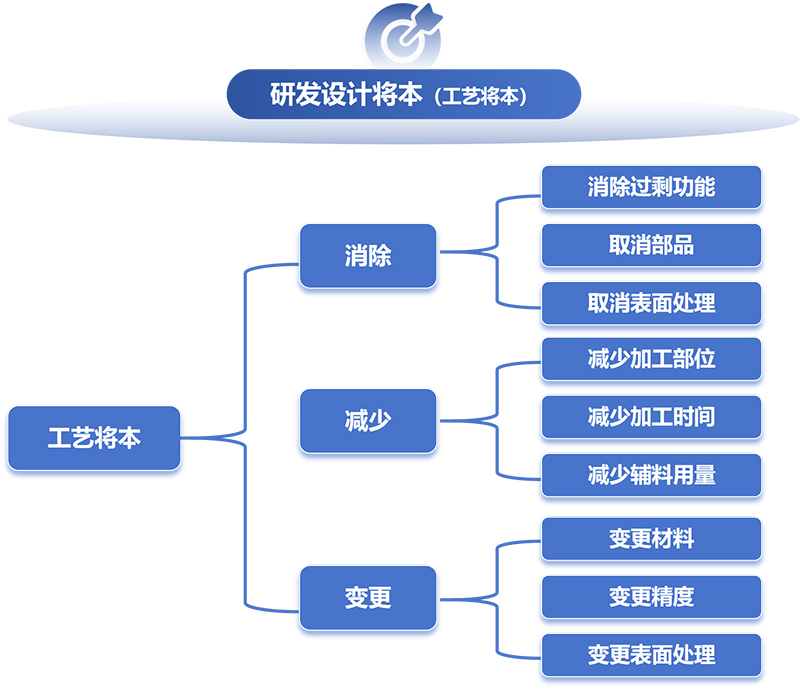 研发设计将本（工艺将本）

工艺将本

消除

消除过剩功能

取消部品

取消表面处理

减少

减少加工部位

减少加工时间

减少辅料用量

变更

变更材料

变更精度

变更表面处理